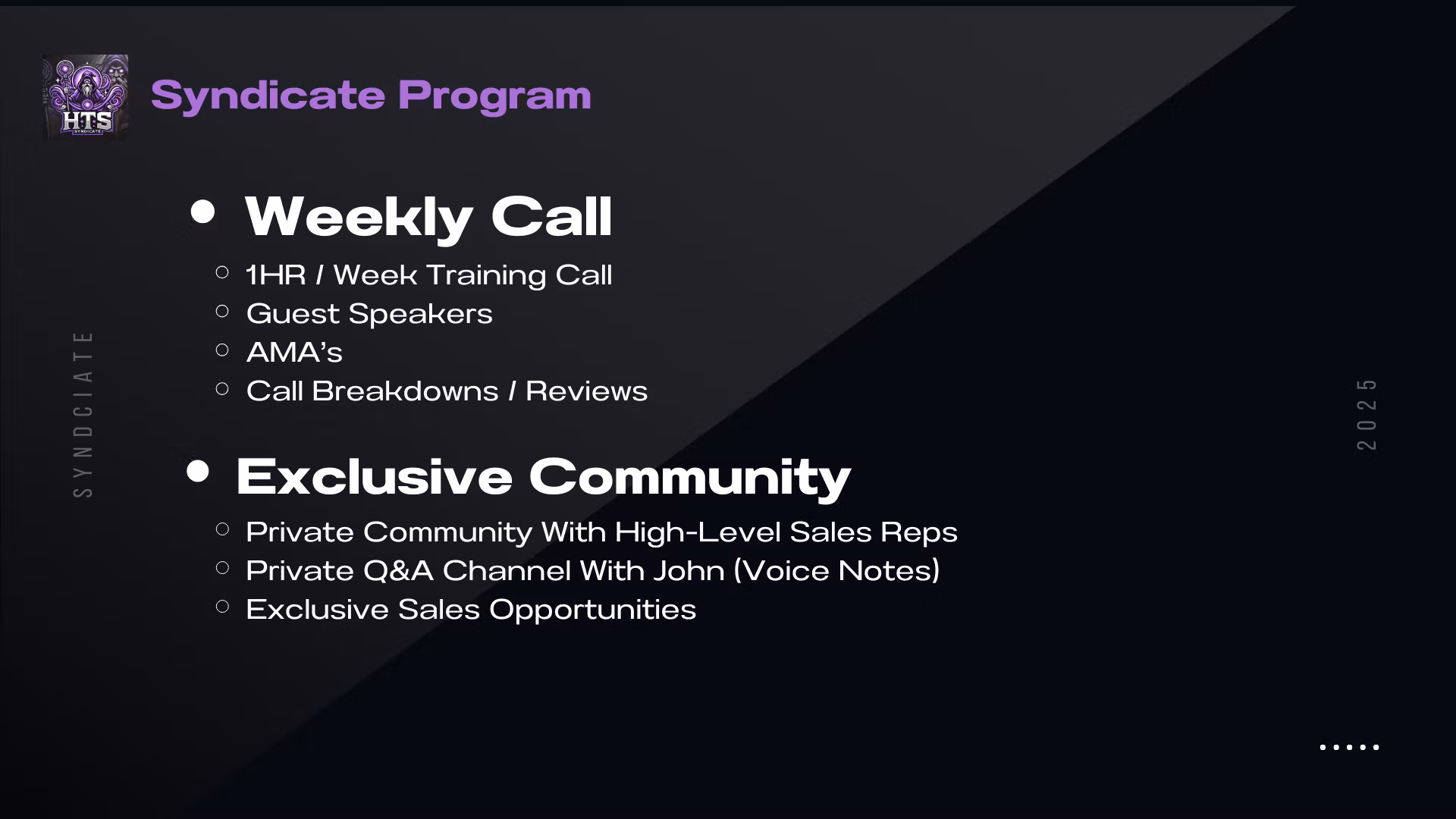 HTS
SYNDICATE

Syndicate Program

SYNDCIATE

- Weekly Call
  - 1HR / Week Training Call
  - Guest Speakers
  - AMA's
  - Call Breakdowns / Reviews

- Exclusive Community
  - Private Community With High-Level Sales Reps
  - Private Q&A Channel With John (Voice Notes)
  - Exclusive Sales Opportunities

2025